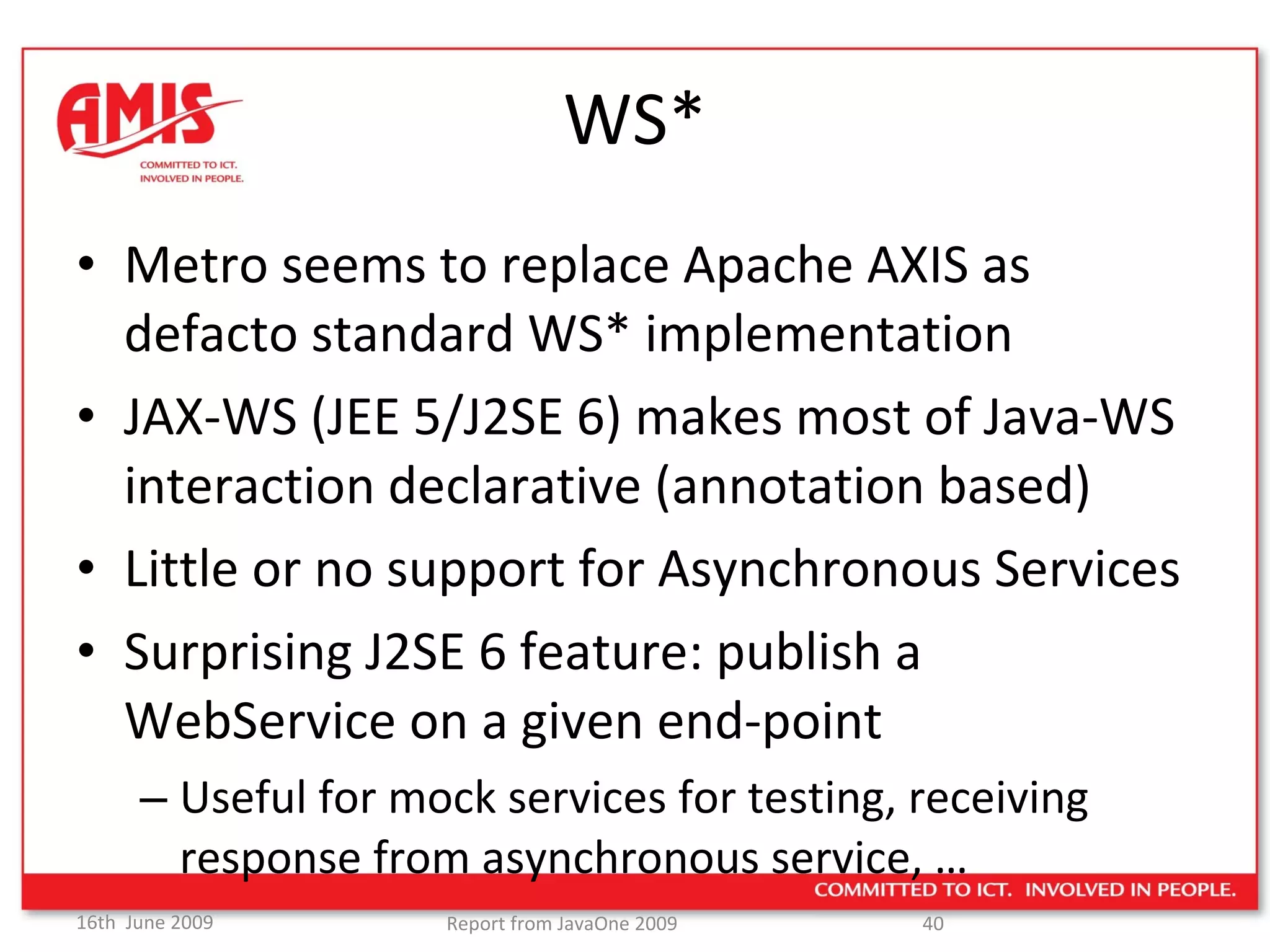 AMIS
COMMITTED TO ICT.
INVOLVED IN PEOPLE.

WS*

• Metro seems to replace Apache AXIS as defacto standard WS* implementation
• JAX-WS (JEE 5/J2SE 6) makes most of Java-WS interaction declarative (annotation based)
• Little or no support for Asynchronous Services
• Surprising J2SE 6 feature: publish a WebService on a given end-point
– Useful for mock services for testing, receiving response from asynchronous service, …

COMMITTED TO ICT. INVOLVED IN PEOPLE.

16th June 2009
Report from JavaOne 2009
40